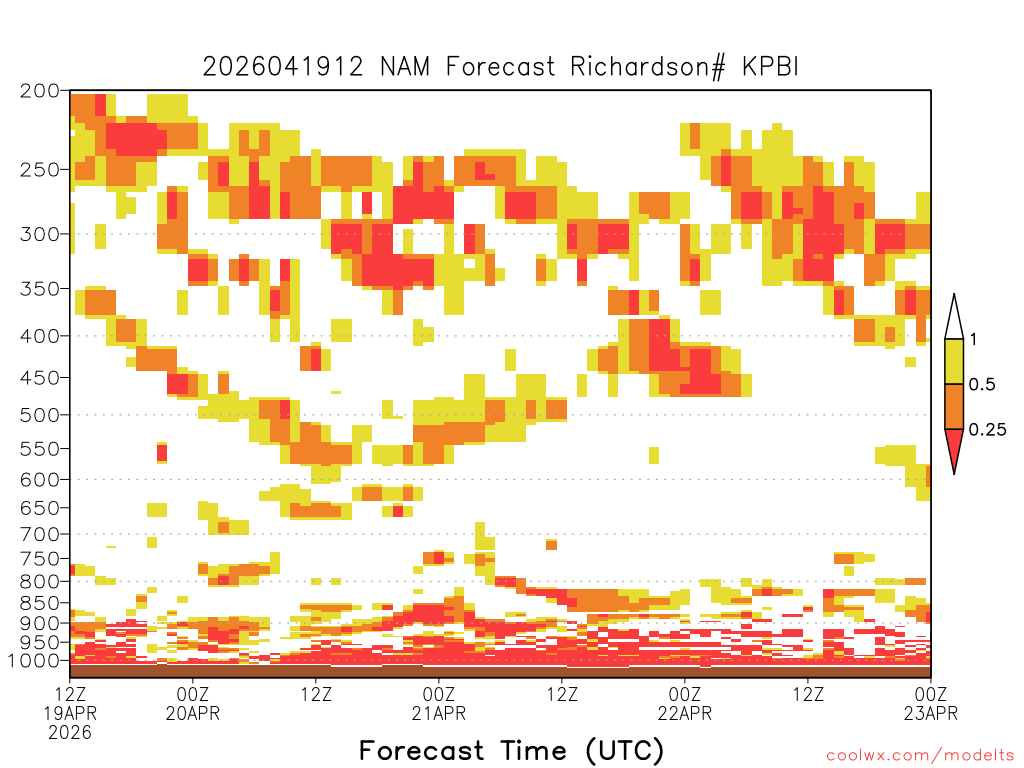 2026041912 NAM Forecast Richardson# KPBI

200
250
300
350
400
450
500
550
600
650
700
750
800
850
900
950
1000

1
0.5
0.25

12Z 19APR 2026
00Z 20APR
12Z
00Z 21APR
12Z
00Z 22APR
12Z
00Z 23APR

Forecast Time (UTC)

coolwx.com/modelts